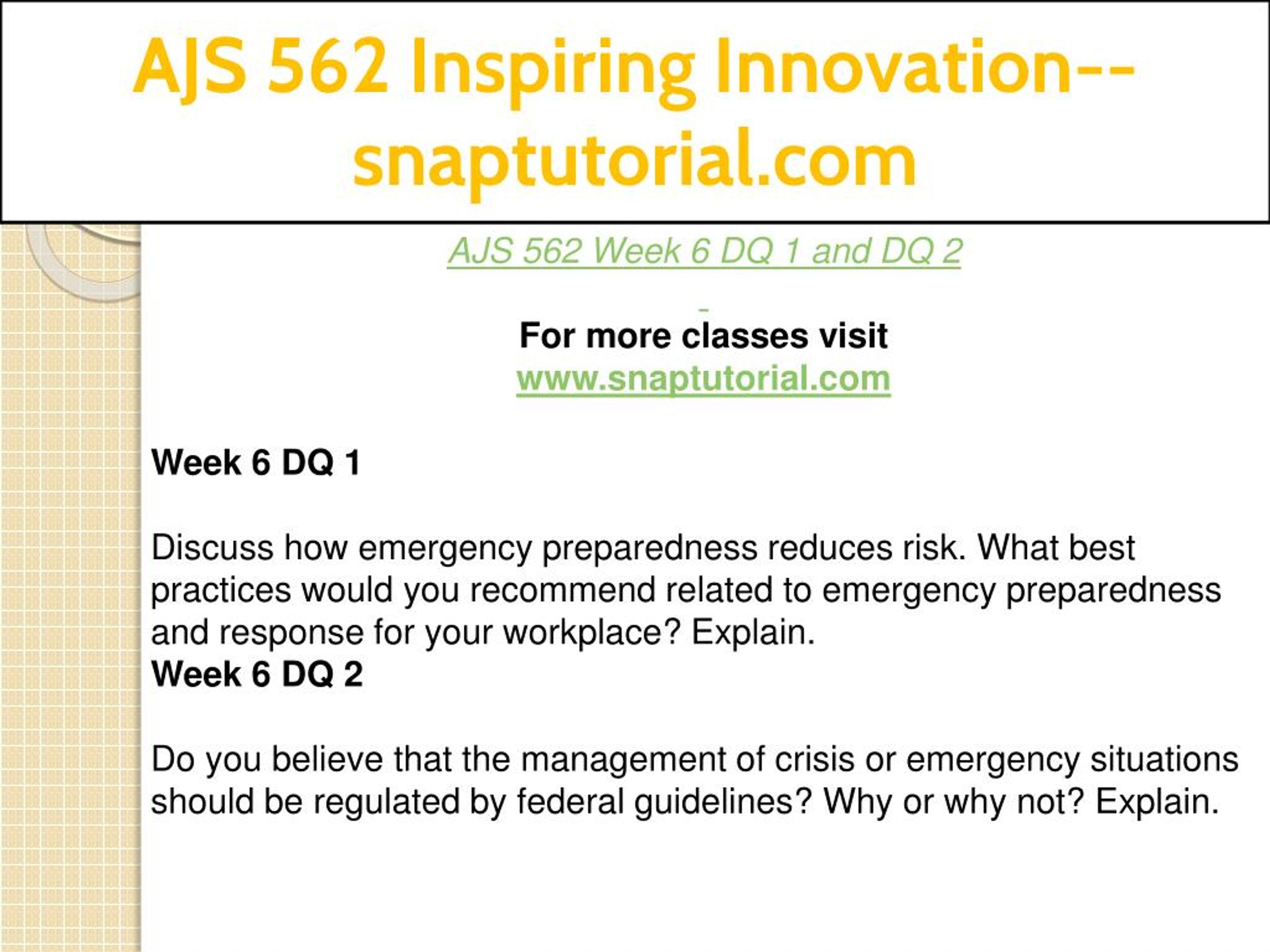 AJS 562 Inspiring Innovation--snaptutorial.com

AJS 562 Week 6 DQ 1 and DQ 2

For more classes visit
www.snaptutorial.com

Week 6 DQ 1

Discuss how emergency preparedness reduces risk. What best practices would you recommend related to emergency preparedness and response for your workplace? Explain.
Week 6 DQ 2

Do you believe that the management of crisis or emergency situations should be regulated by federal guidelines? Why or why not? Explain.